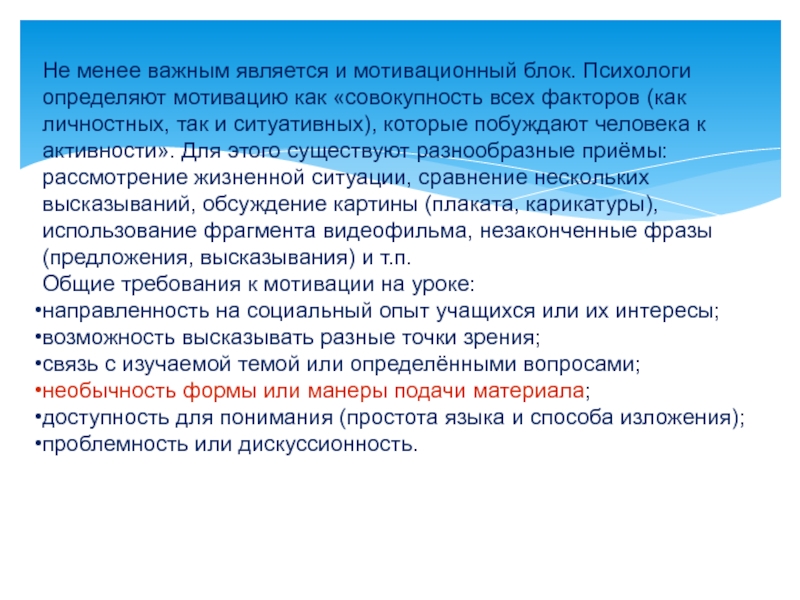 Не менее важным является и мотивационный блок. Психологи определяют мотивацию как «совокупность всех факторов (как личностных, так и ситуативных), которые побуждают человека к активности». Для этого существуют разнообразные приёмы: рассмотрение жизненной ситуации, сравнение нескольких высказываний, обсуждение картины (плаката, карикатуры), использование фрагмента видеофильма, незаконченные фразы (предложения, высказывания) и т.п.

Общие требования к мотивации на уроке:
•направленность на социальный опыт учащихся или их интересы;
•возможность высказывать разные точки зрения;
•связь с изучаемой темой или определёнными вопросами;
•необычность формы или манеры подачи материала;
•доступность для понимания (простота языка и способа изложения);
•проблемность или дискуссионность.